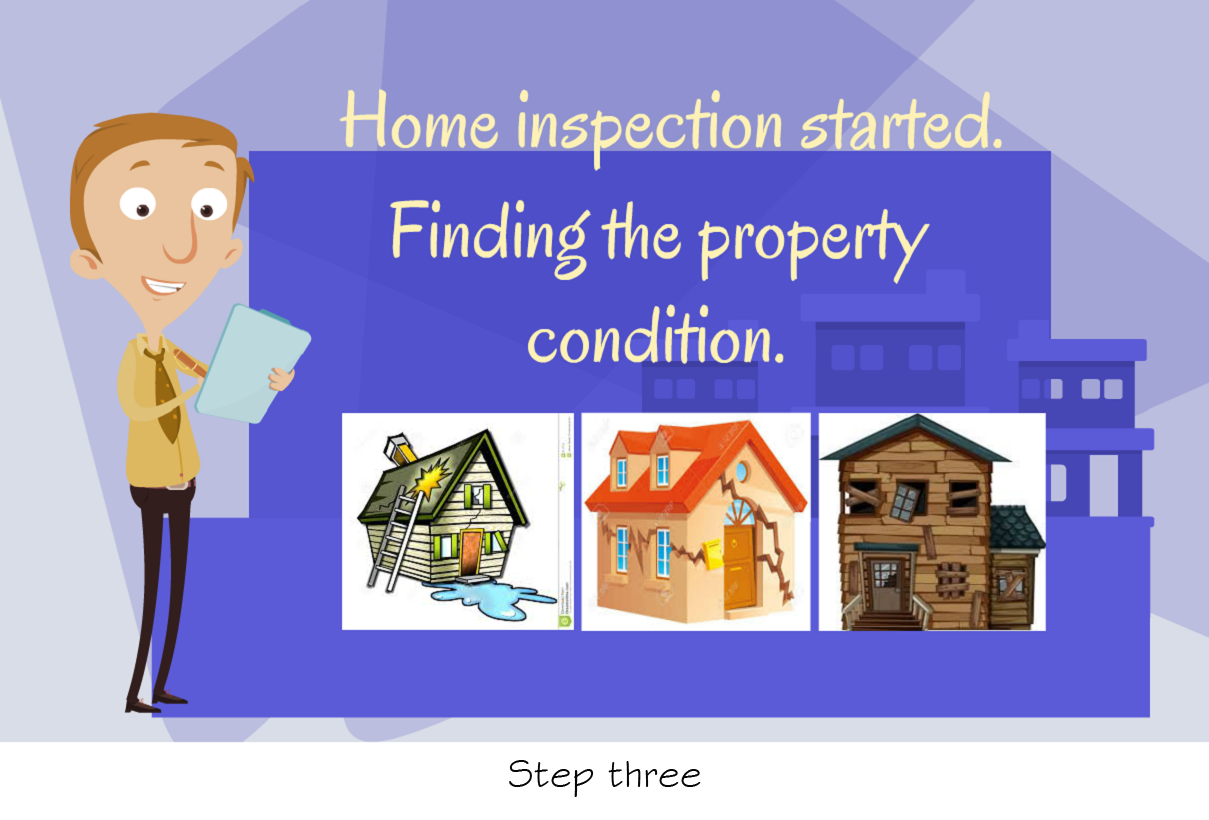 Home inspection started.

Finding the property condition.

Step three